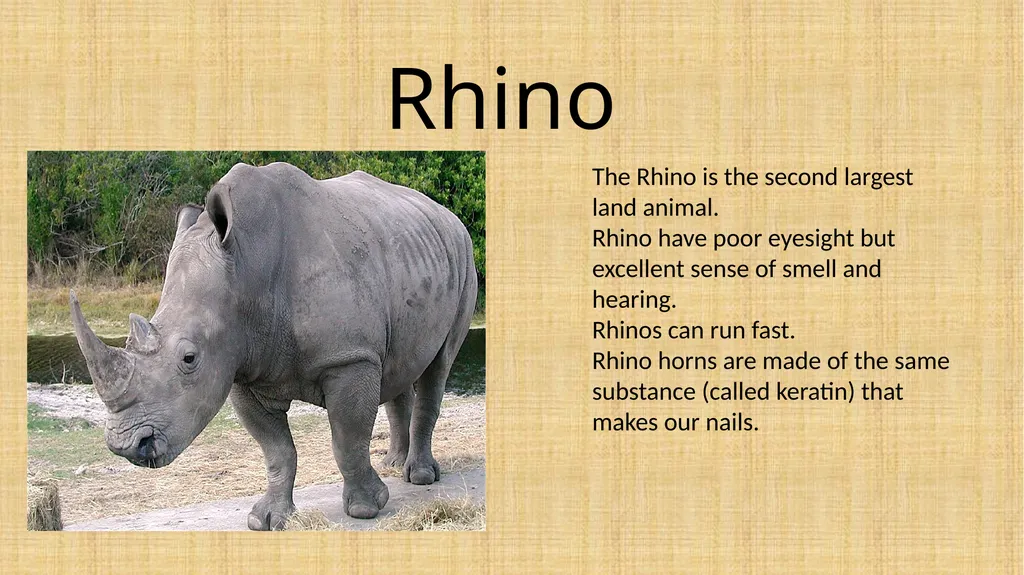 Rhino

The Rhino is the second largest land animal.
Rhino have poor eyesight but excellent sense of smell and hearing.
Rhinos can run fast.
Rhino horns are made of the same substance (called keratin) that makes our nails.